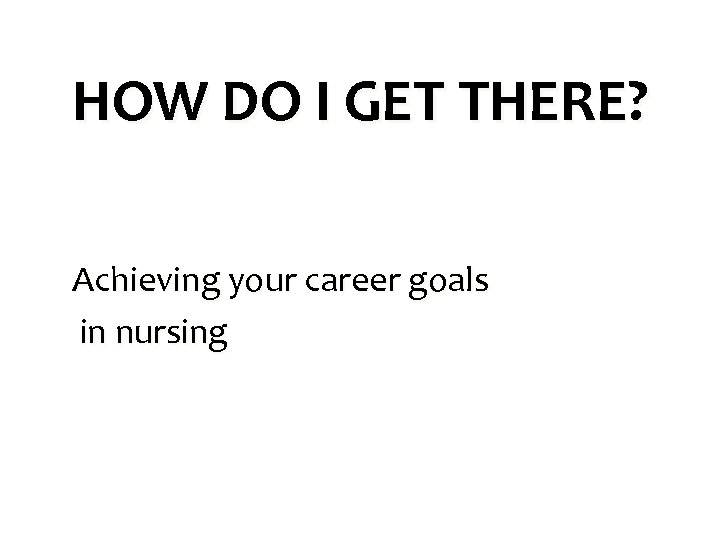 HOW DO I GET THERE?

Achieving your career goals in nursing